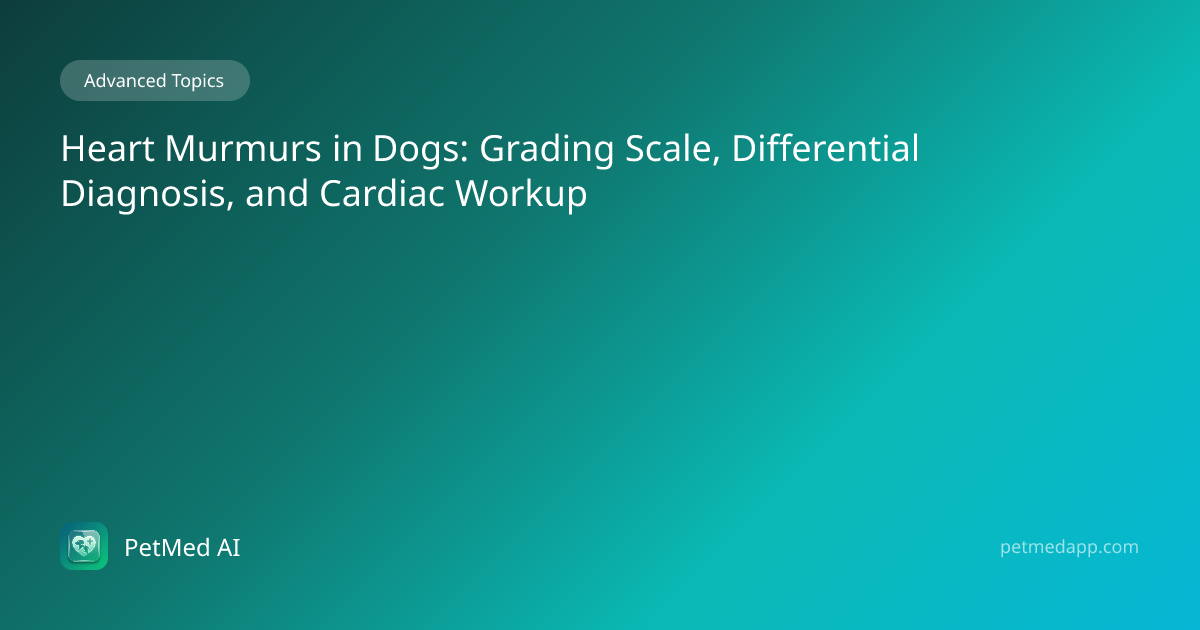 Advanced Topics

Heart Murmurs in Dogs: Grading Scale, Differential Diagnosis, and Cardiac Workup

PetMed AI

petmedapp.com